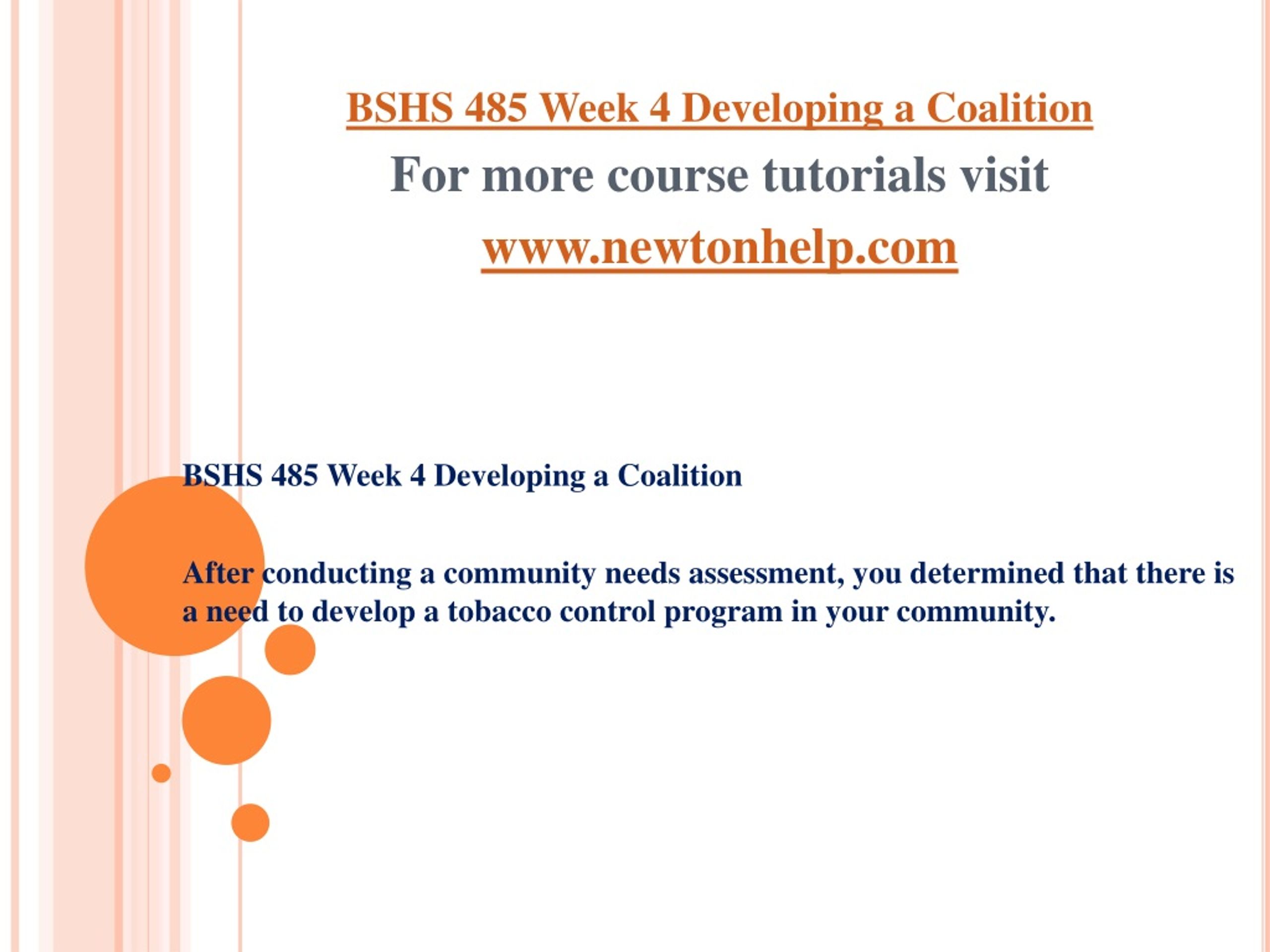 BSHS 485 Week 4 Developing a Coalition

For more course tutorials visit

www.newtonhelp.com

BSHS 485 Week 4 Developing a Coalition

After conducting a community needs assessment, you determined that there is a need to develop a tobacco control program in your community.